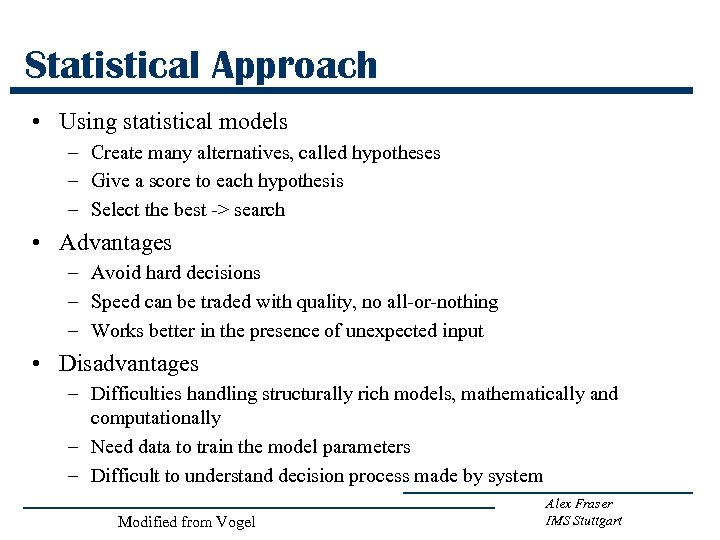 Statistical Approach

• Using statistical models
– Create many alternatives, called hypotheses
– Give a score to each hypothesis
– Select the best -> search

• Advantages
– Avoid hard decisions
– Speed can be traded with quality, no all-or-nothing
– Works better in the presence of unexpected input

• Disadvantages
– Difficulties handling structurally rich models, mathematically and computationally
– Need data to train the model parameters
– Difficult to understand decision process made by system

Modified from Vogel

Alex Fraser
IMS Stuttgart